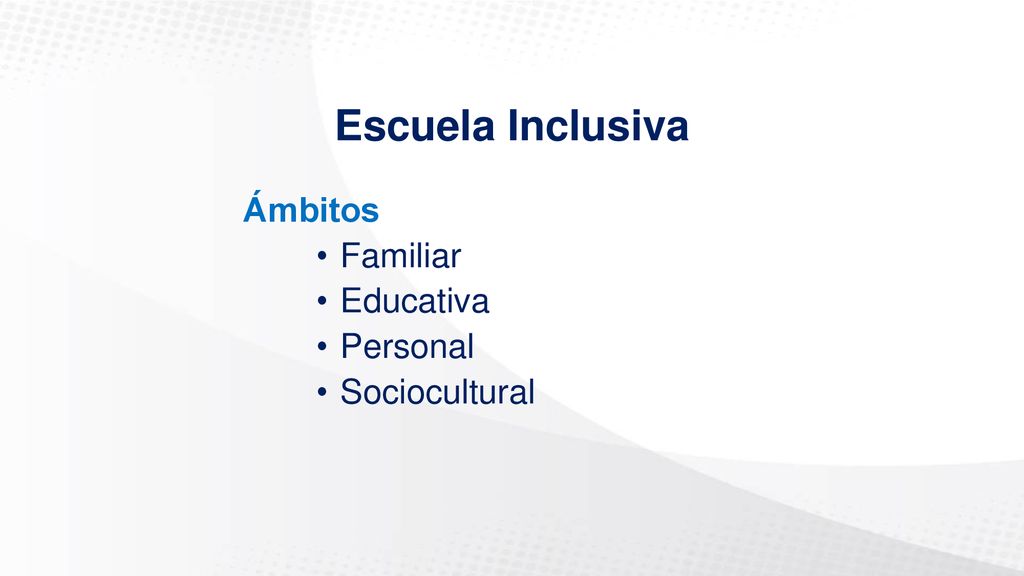 Escuela Inclusiva

Ámbitos
• Familiar
• Educativa
• Personal
• Sociocultural